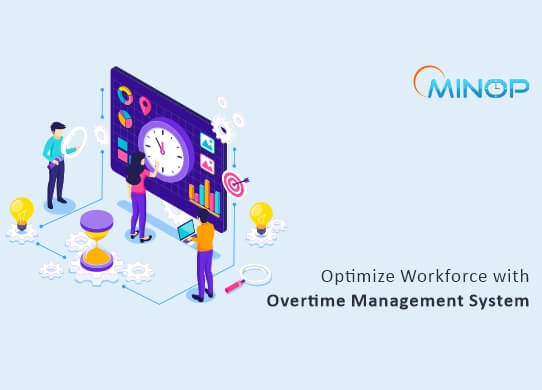 MINOP

Optimize Workforce with
Overtime Management System